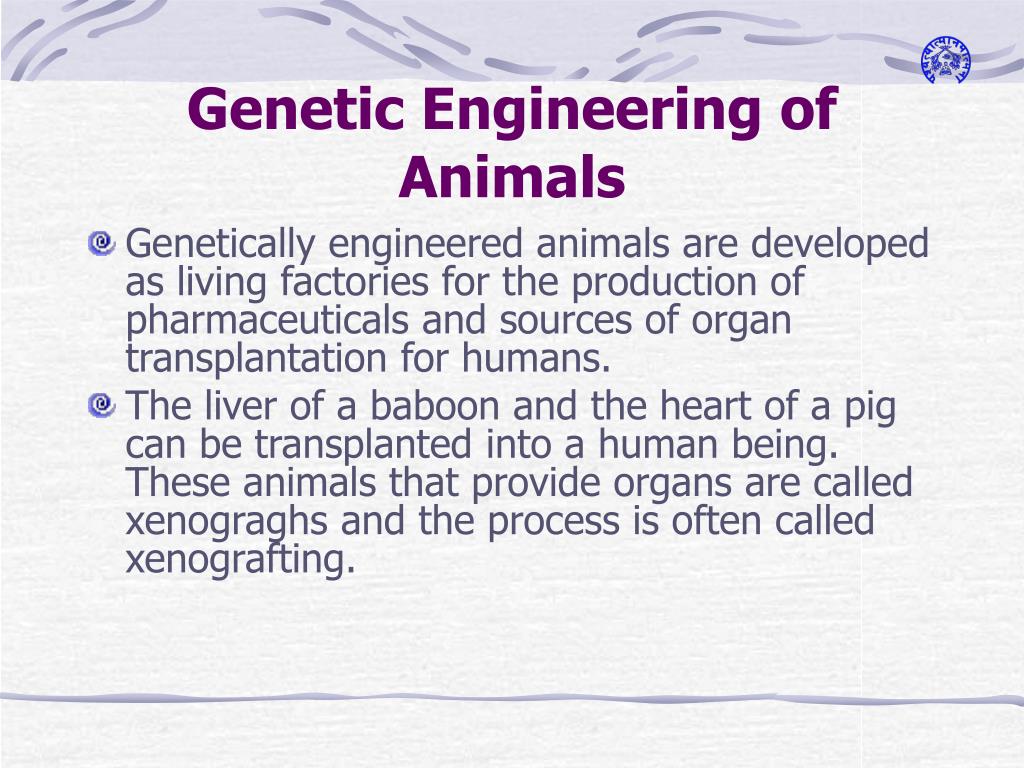 Genetic Engineering of Animals

Genetically engineered animals are developed as living factories for the production of pharmaceuticals and sources of organ transplantation for humans.

The liver of a baboon and the heart of a pig can be transplanted into a human being. These animals that provide organs are called xenograghs and the process is often called xenografting.